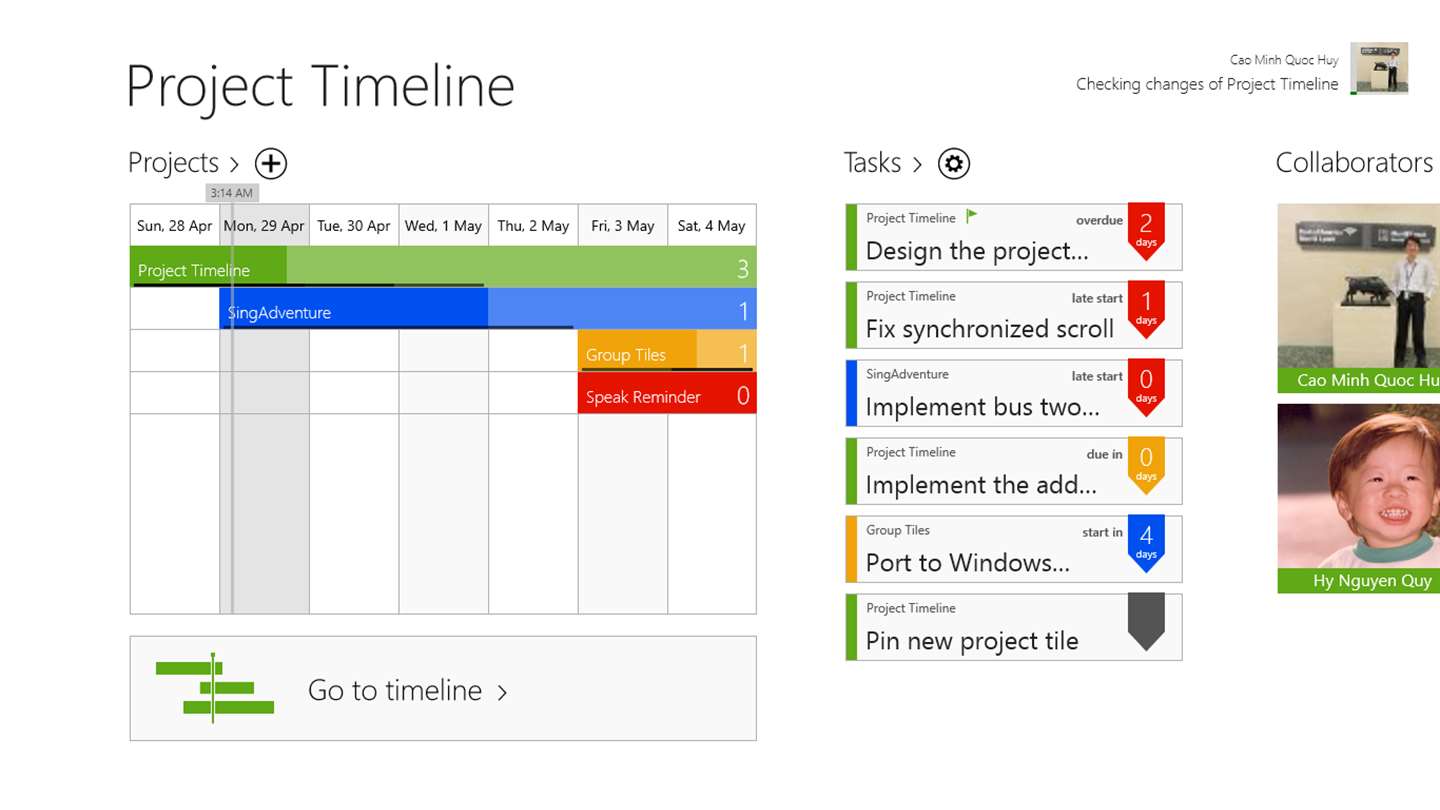 Project Timeline

Cao Minh Quoc Huy
Checking changes of Project Timeline

Projects >

3:14 AM

| Sun, 28 Apr | Mon, 29 Apr | Tue, 30 Apr | Wed, 1 May | Thu, 2 May | Fri, 3 May | Sat, 4 May |
|---|---|---|---|---|---|---|

Project Timeline 3
SingAdventure 1
Group Tiles 1
Speak Reminder 0

Go to timeline >

Tasks >

Project Timeline overdue 2 days
Design the project...

Project Timeline late start 1 days
Fix synchronized scroll

SingAdventure late start 0 days
Implement bus two...

Project Timeline due in 0 days
Implement the add...

Group Tiles start in 4 days
Port to Windows...

Project Timeline
Pin new project tile

Collaborators

Cao Minh Quoc Hu

Hy Nguyen Quy